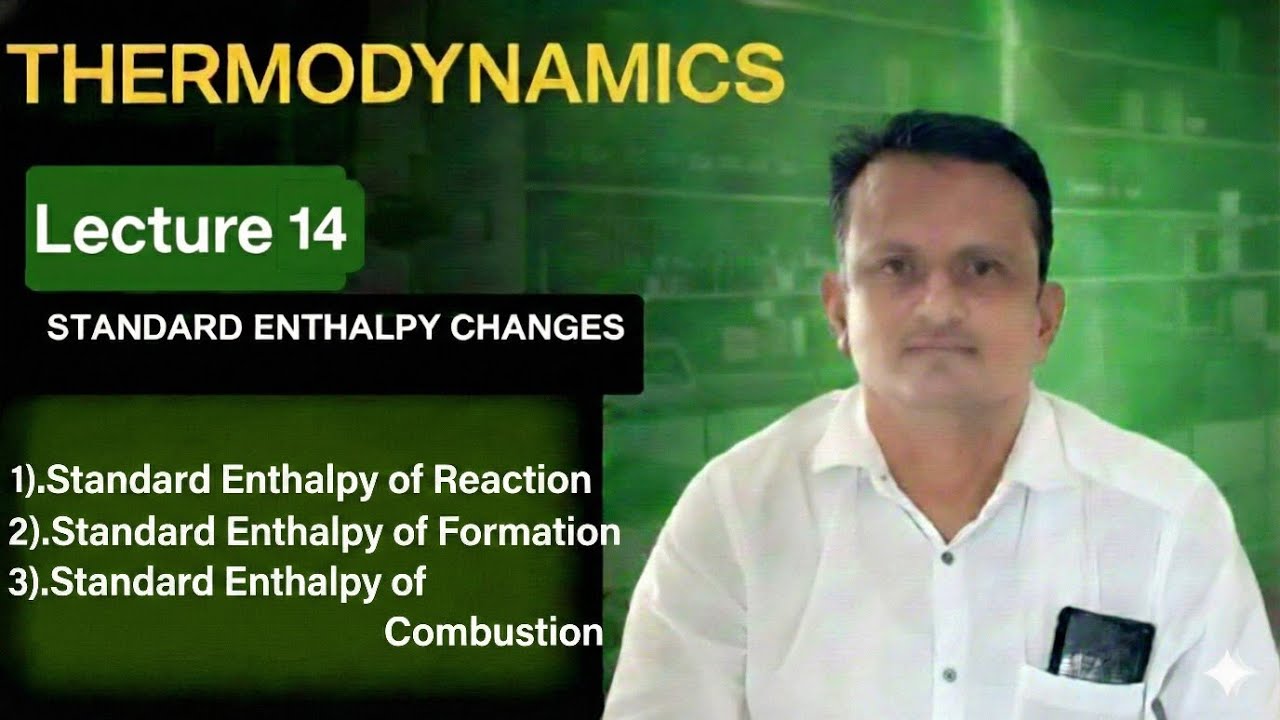 THERMODYNAMICS

Lecture 14

STANDARD ENTHALPY CHANGES

1).Standard Enthalpy of Reaction
2).Standard Enthalpy of Formation
3).Standard Enthalpy of Combustion